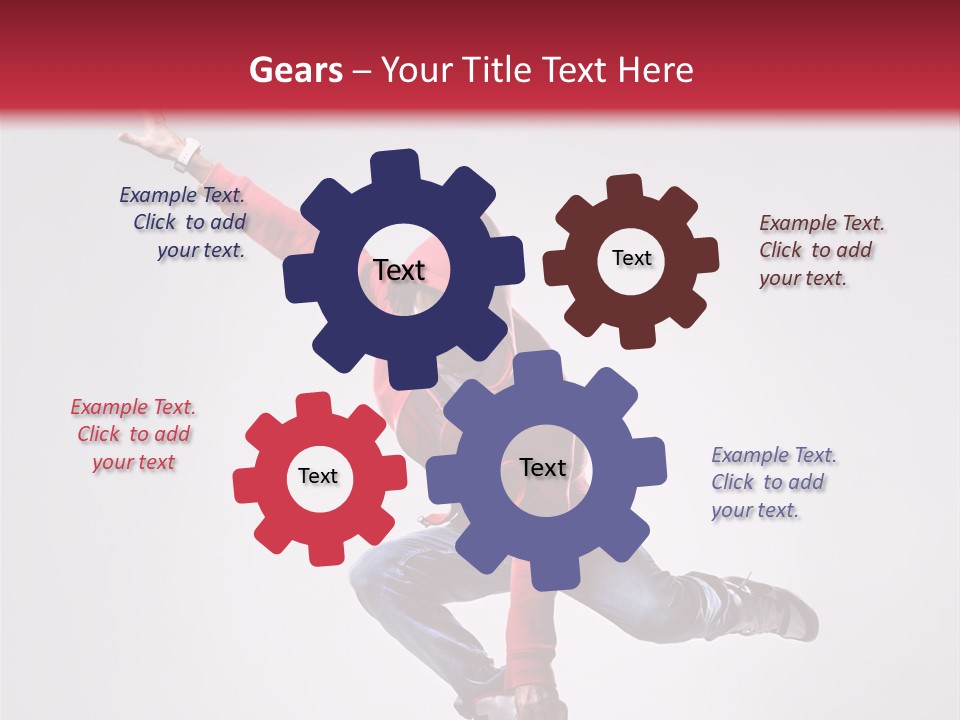 Gears – Your Title Text Here

Example Text. Click to add your text.

Text

Text

Example Text. Click to add your text.

Example Text. Click to add your text

Text

Text

Example Text. Click to add your text.